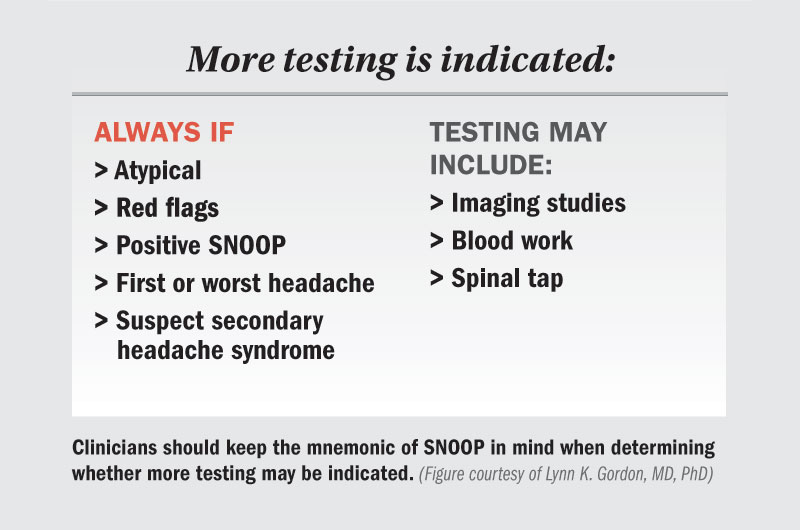 More testing is indicated:

ALWAYS IF

> Atypical

> Red flags

> Positive SNOOP

> First or worst headache

> Suspect secondary headache syndrome

TESTING MAY INCLUDE:

> Imaging studies

> Blood work

> Spinal tap

Clinicians should keep the mnemonic of SNOOP in mind when determining whether more testing may be indicated. (Figure courtesy of Lynn K. Gordon, MD, PhD)